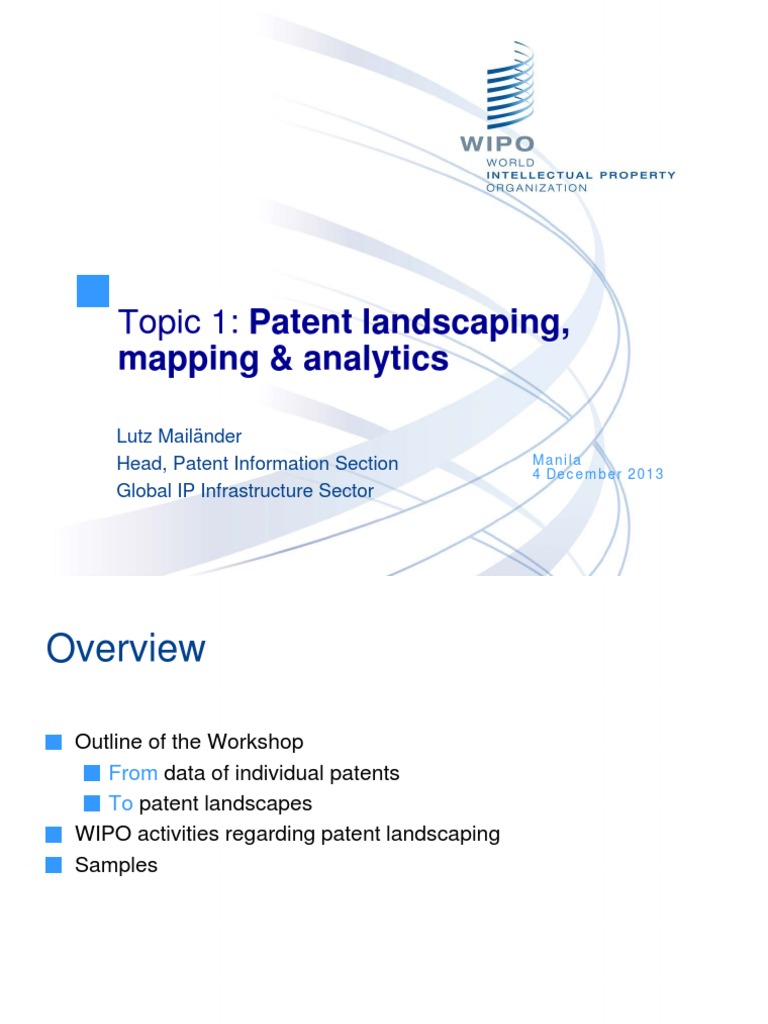 WIPO
WORLD
INTELLECTUAL PROPERTY
ORGANIZATION

Topic 1: Patent landscaping, mapping & analytics

Lutz Mailänder
Head, Patent Information Section
Global IP Infrastructure Sector

Manila
4 December 2013

Overview

Outline of the Workshop
From data of individual patents
To patent landscapes
WIPO activities regarding patent landscaping
Samples